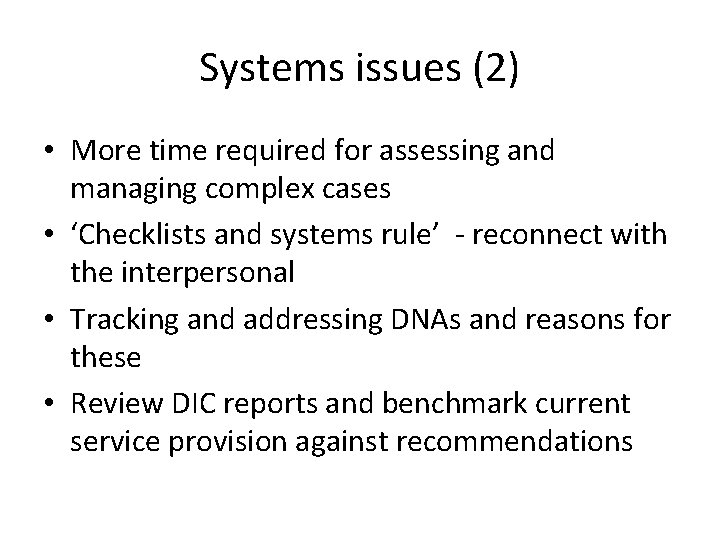 Systems issues (2)

• More time required for assessing and managing complex cases
• ‘Checklists and systems rule’ - reconnect with the interpersonal
• Tracking and addressing DNAs and reasons for these
• Review DIC reports and benchmark current service provision against recommendations